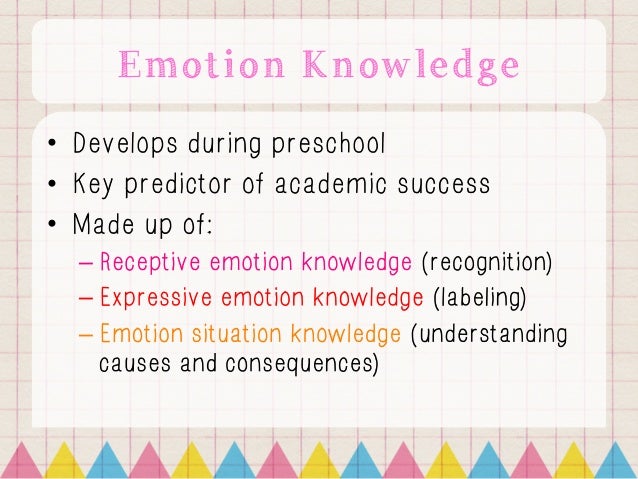 Emotion Knowledge

• Develops during preschool
• Key predictor of academic success
• Made up of:
  – Receptive emotion knowledge (recognition)
  – Expressive emotion knowledge (labeling)
  – Emotion situation knowledge (understanding causes and consequences)